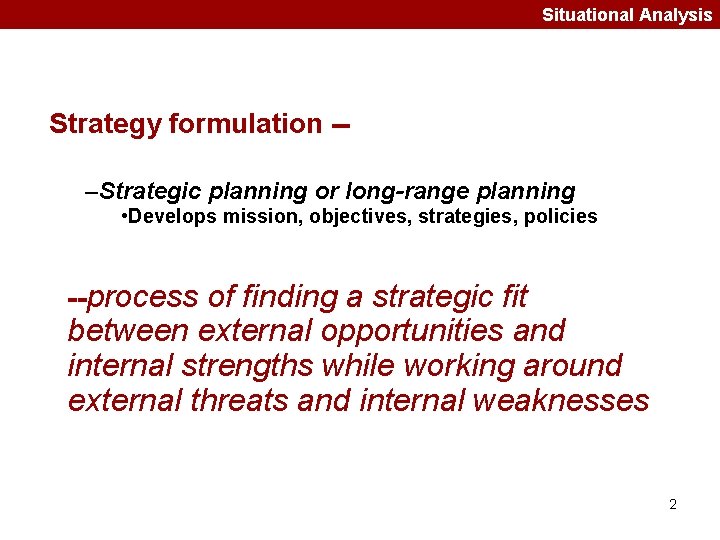 Situational Analysis

Strategy formulation –

–Strategic planning or long-range planning
•Develops mission, objectives, strategies, policies

--process of finding a strategic fit between external opportunities and internal strengths while working around external threats and internal weaknesses

2